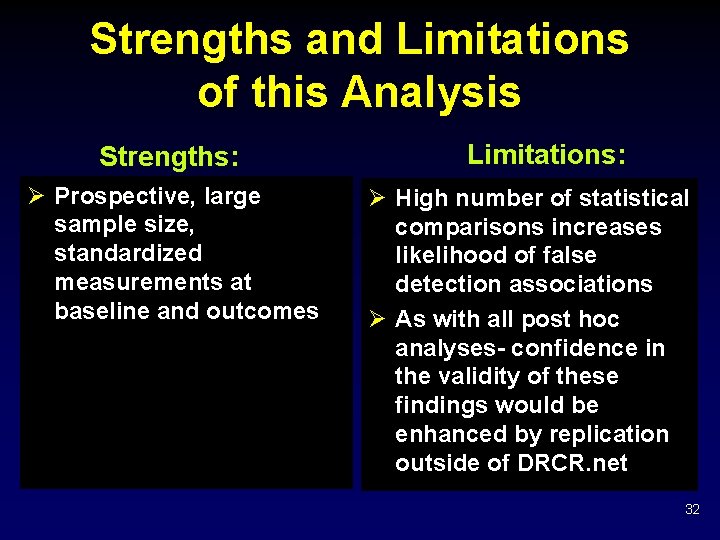 Strengths and Limitations of this Analysis

Strengths:

➢ Prospective, large sample size, standardized measurements at baseline and outcomes

Limitations:

➢ High number of statistical comparisons increases likelihood of false detection associations

➢ As with all post hoc analyses- confidence in the validity of these findings would be enhanced by replication outside of DRCR.net

32